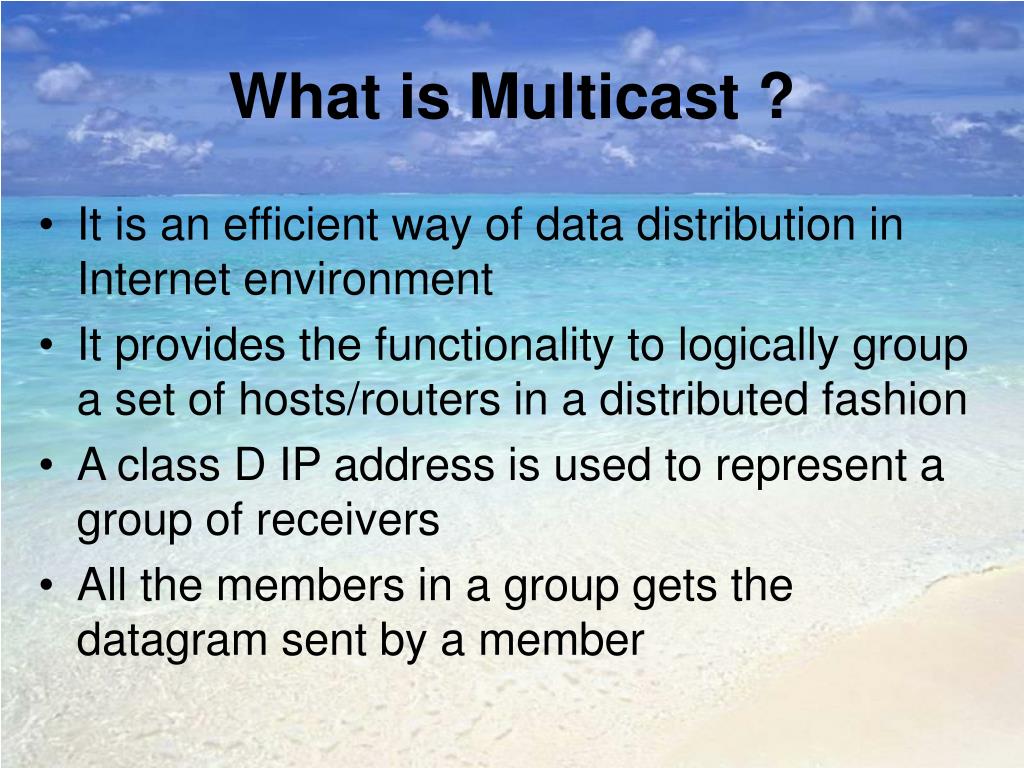 What is Multicast ?

• It is an efficient way of data distribution in Internet environment

• It provides the functionality to logically group a set of hosts/routers in a distributed fashion

• A class D IP address is used to represent a group of receivers

• All the members in a group gets the datagram sent by a member